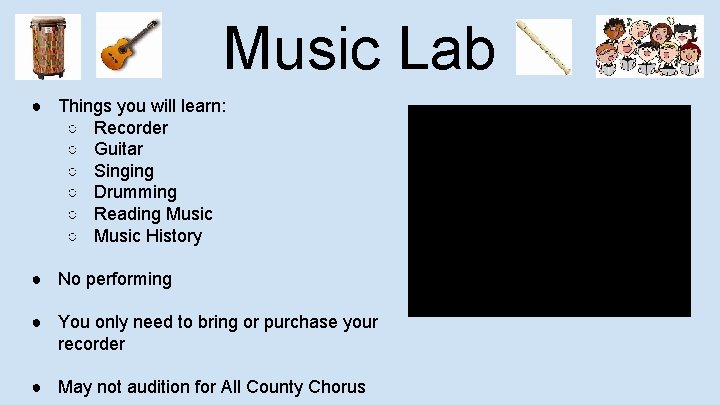 Music Lab

- Things you will learn:
  - Recorder
  - Guitar
  - Singing
  - Drumming
  - Reading Music
  - Music History

- No performing

- You only need to bring or purchase your recorder

- May not audition for All County Chorus